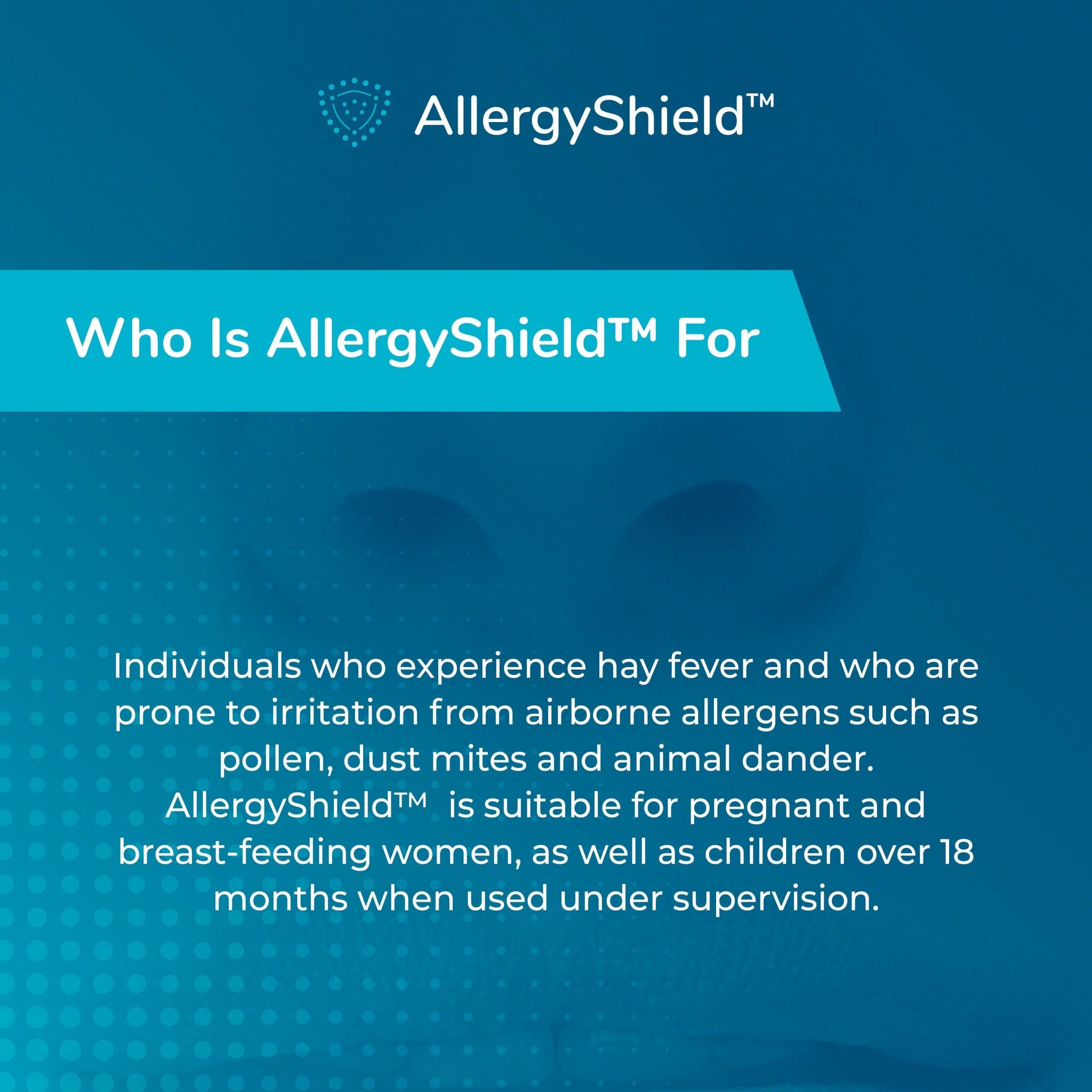 AllergyShield™

Who Is AllergyShield™ For

Individuals who experience hay fever and who are prone to irritation from airborne allergens such as pollen, dust mites and animal dander. AllergyShield™ is suitable for pregnant and breast-feeding women, as well as children over 18 months when used under supervision.